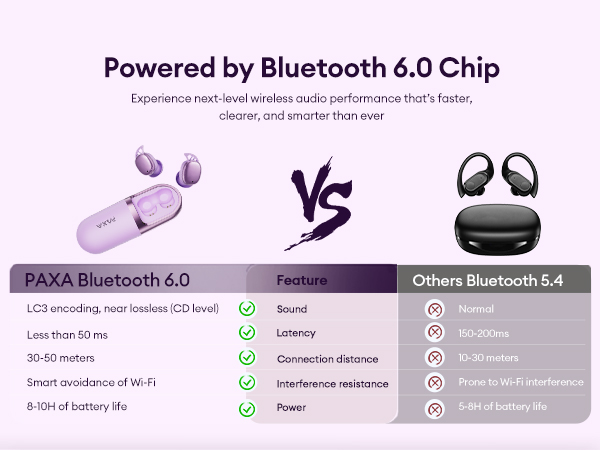 Powered by Bluetooth 6.0 Chip

Experience next-level wireless audio performance that's faster, clearer, and smarter than ever

PAXA

VS

| PAXA Bluetooth 6.0 | Feature | Others Bluetooth 5.4 |
|---|---|---|
| LC3 encoding, near lossless (CD level) | Sound | Normal |
| Less than 50 ms | Latency | 150-200ms |
| 30-50 meters | Connection distance | 10-30 meters |
| Smart avoidance of Wi-Fi | Interference resistance | Prone to Wi-Fi interference |
| 8-10H of battery life | Power | 5-8H of battery life |